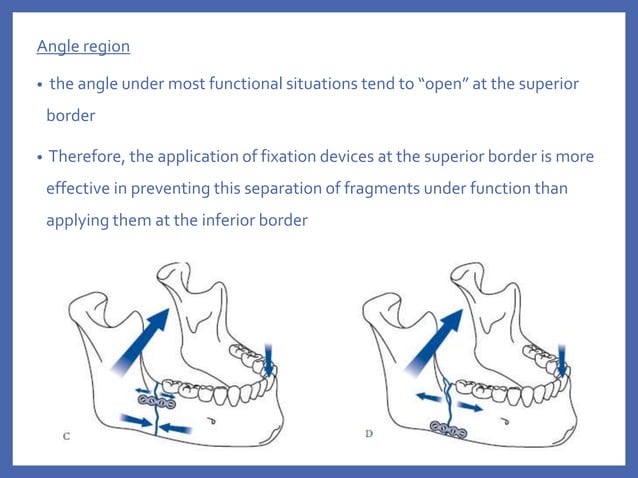 Angle region

• the angle under most functional situations tend to “open” at the superior border

• Therefore, the application of fixation devices at the superior border is more effective in preventing this separation of fragments under function than applying them at the inferior border

C

D